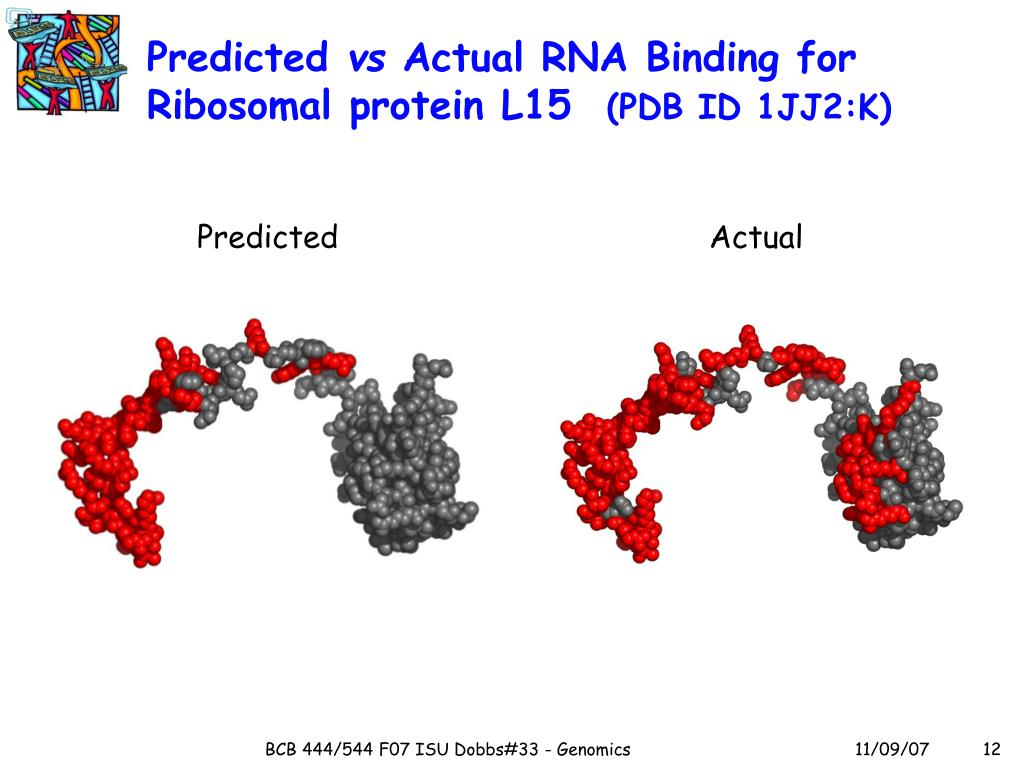 Predicted vs Actual RNA Binding for Ribosomal protein L15 (PDB ID 1JJ2:K)

Predicted

Actual

BCB 444/544 F07 ISU Dobbs#33 - Genomics

11/09/07

12